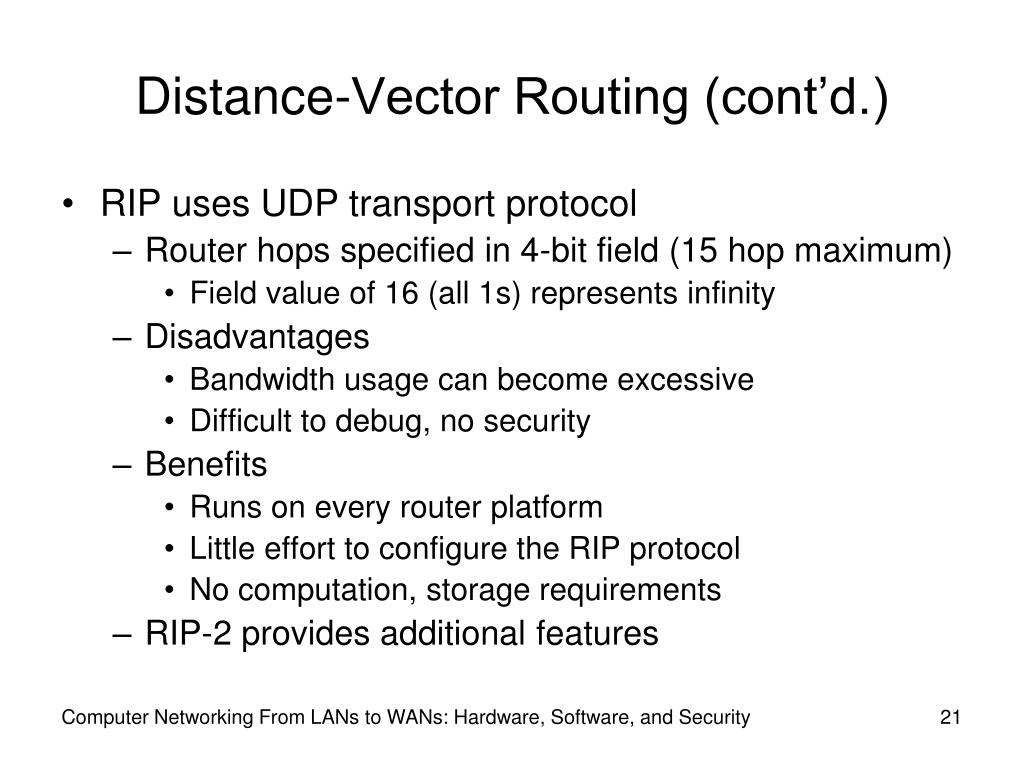 Distance-Vector Routing (cont'd.)

• RIP uses UDP transport protocol
– Router hops specified in 4-bit field (15 hop maximum)
• Field value of 16 (all 1s) represents infinity
– Disadvantages
• Bandwidth usage can become excessive
• Difficult to debug, no security
– Benefits
• Runs on every router platform
• Little effort to configure the RIP protocol
• No computation, storage requirements
– RIP-2 provides additional features

Computer Networking From LANs to WANs: Hardware, Software, and Security

21